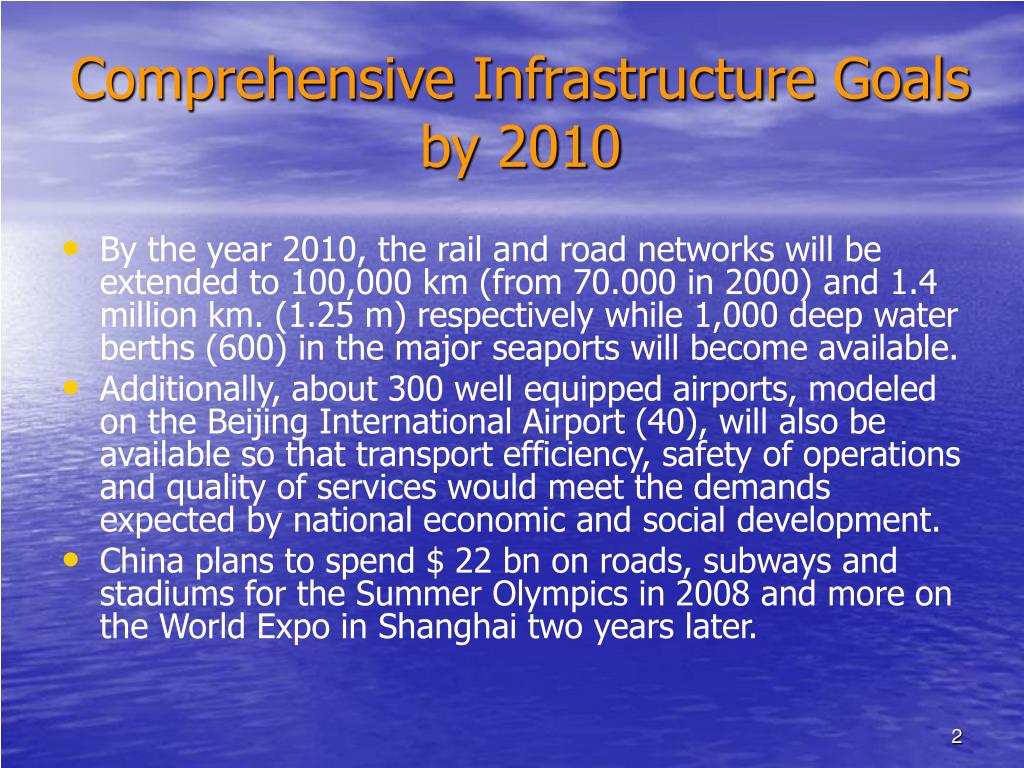 Comprehensive Infrastructure Goals by 2010

• By the year 2010, the rail and road networks will be extended to 100,000 km (from 70.000 in 2000) and 1.4 million km. (1.25 m) respectively while 1,000 deep water berths (600) in the major seaports will become available.
• Additionally, about 300 well equipped airports, modeled on the Beijing International Airport (40), will also be available so that transport efficiency, safety of operations and quality of services would meet the demands expected by national economic and social development.
• China plans to spend \$ 22 bn on roads, subways and stadiums for the Summer Olympics in 2008 and more on the World Expo in Shanghai two years later.

2